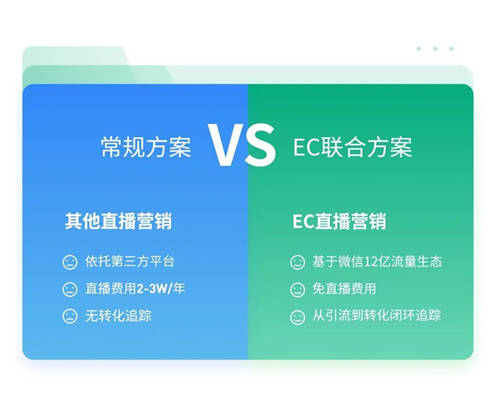 常规方案 VS EC联合方案

其他直播营销

依托第三方平台

直播费用2-3W/年

无转化追踪

EC直播营销

基于微信12亿流量生态

免直播费用

从引流到转化闭环追踪